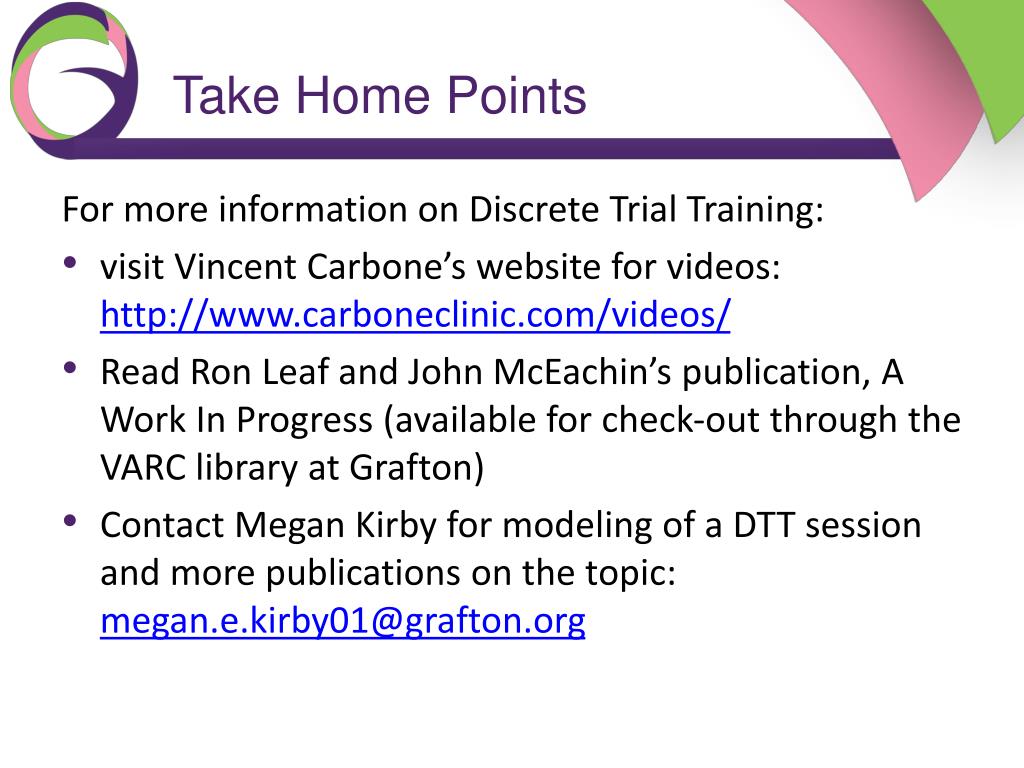 Take Home Points

For more information on Discrete Trial Training:

• visit Vincent Carbone’s website for videos: http://www.carboneclinic.com/videos/

• Read Ron Leaf and John McEachin’s publication, A Work In Progress (available for check-out through the VARC library at Grafton)

• Contact Megan Kirby for modeling of a DTT session and more publications on the topic: megan.e.kirby01@grafton.org